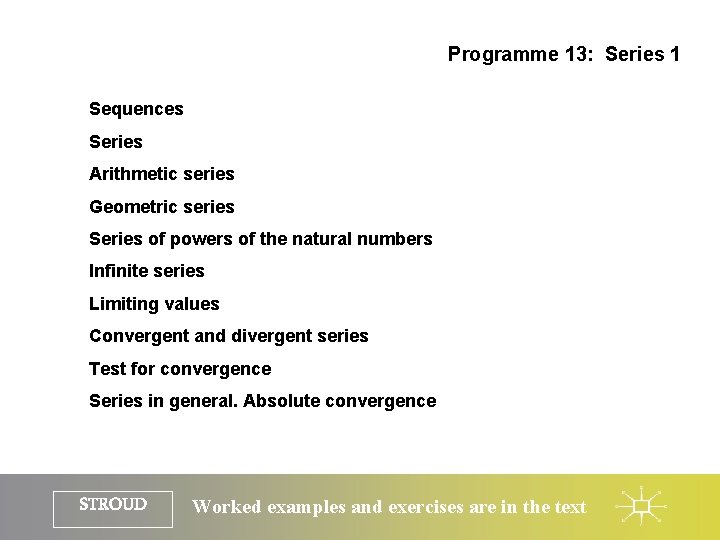 Programme 13: Series 1

Sequences

Series

Arithmetic series

Geometric series

Series of powers of the natural numbers

Infinite series

Limiting values

Convergent and divergent series

Test for convergence

Series in general. Absolute convergence

STROUD

Worked examples and exercises are in the text